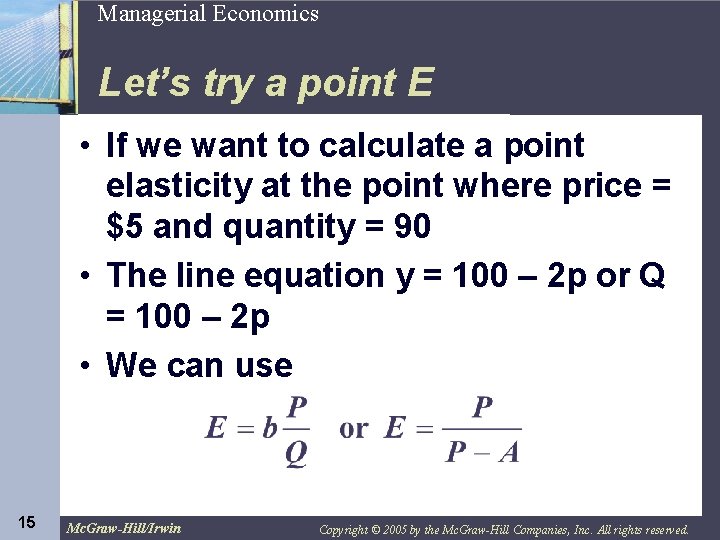 Managerial Economics

Let's try a point E

• If we want to calculate a point elasticity at the point where price = \$5 and quantity = 90

• The line equation y = 100 – 2p or Q = 100 – 2p

• We can use

$E = b\frac{P}{Q}$ or $E = \frac{P}{P - A}$

15

McGraw-Hill/Irwin

Copyright © 2005 by the McGraw-Hill Companies, Inc. All rights reserved.